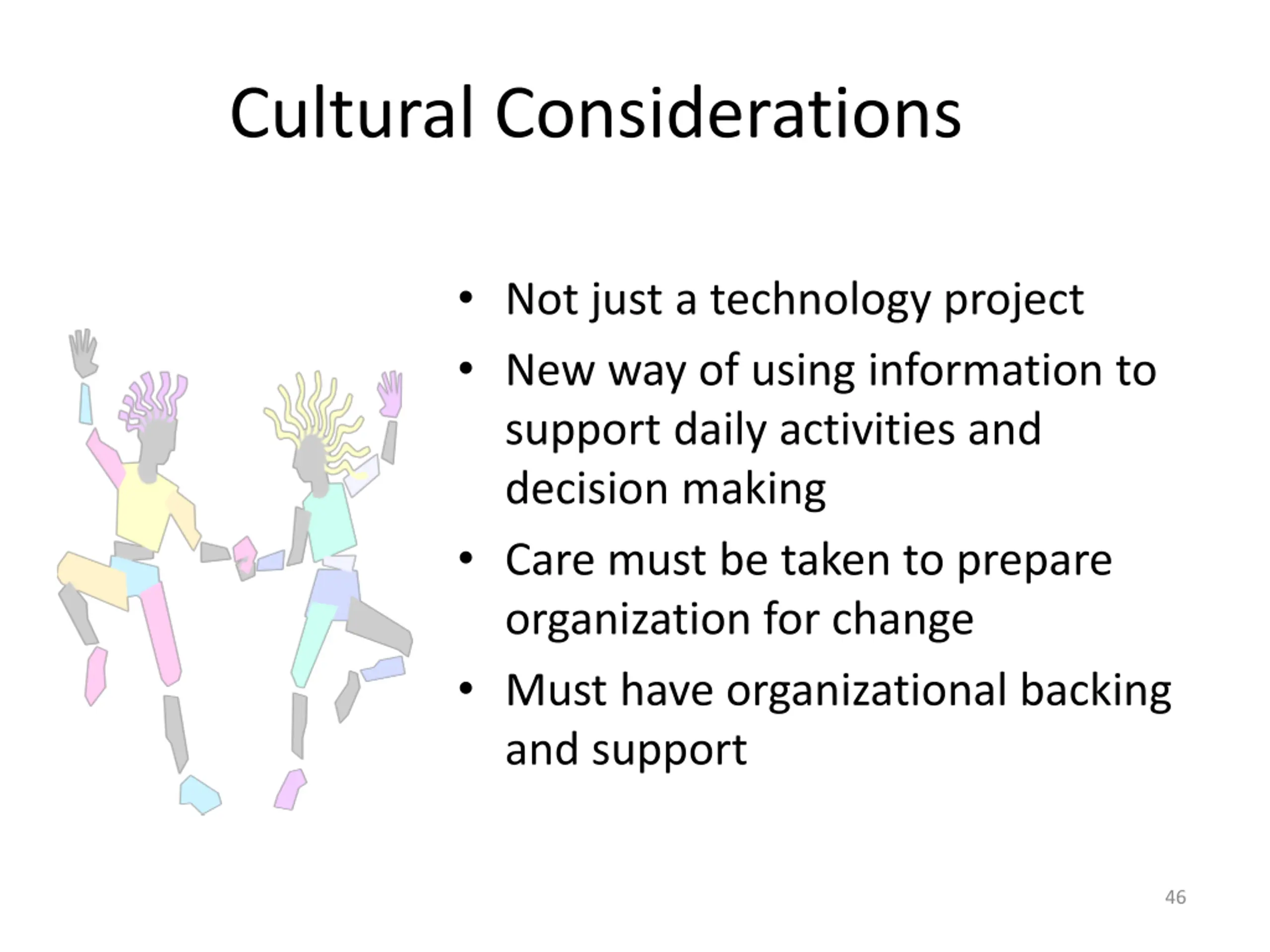 Cultural Considerations

• Not just a technology project
• New way of using information to support daily activities and decision making
• Care must be taken to prepare organization for change
• Must have organizational backing and support

46